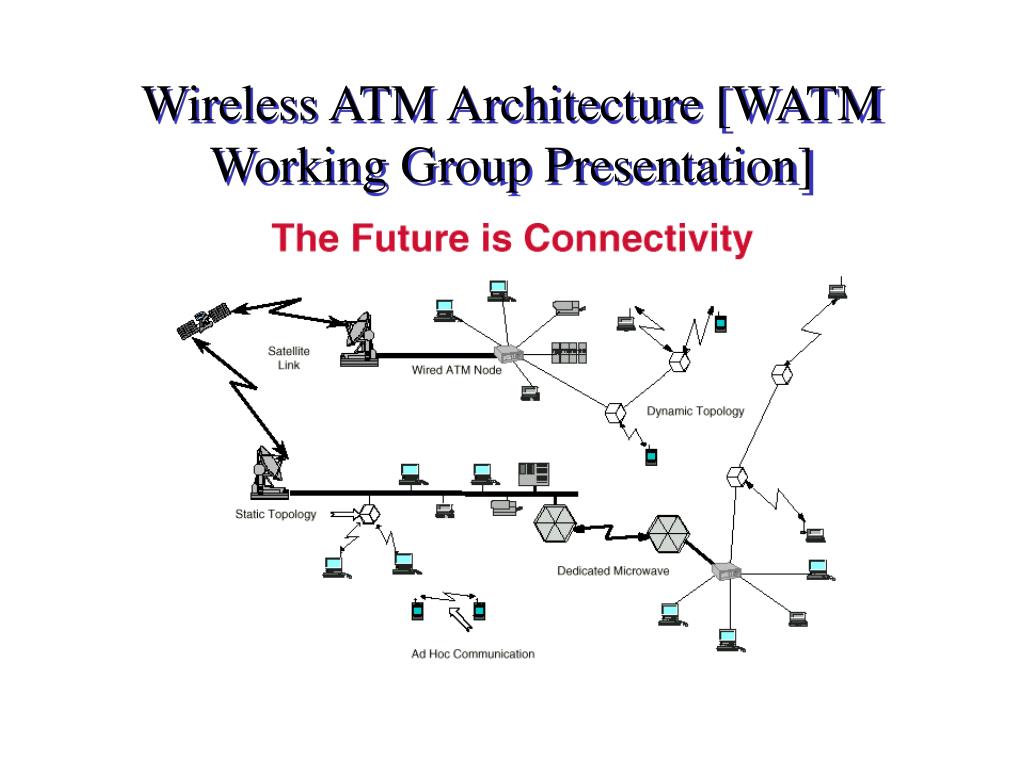 Wireless ATM Architecture [WATM Working Group Presentation]

The Future is Connectivity

Satellite Link

Wired ATM Node

Dynamic Topology

Static Topology

Dedicated Microwave

Ad Hoc Communication